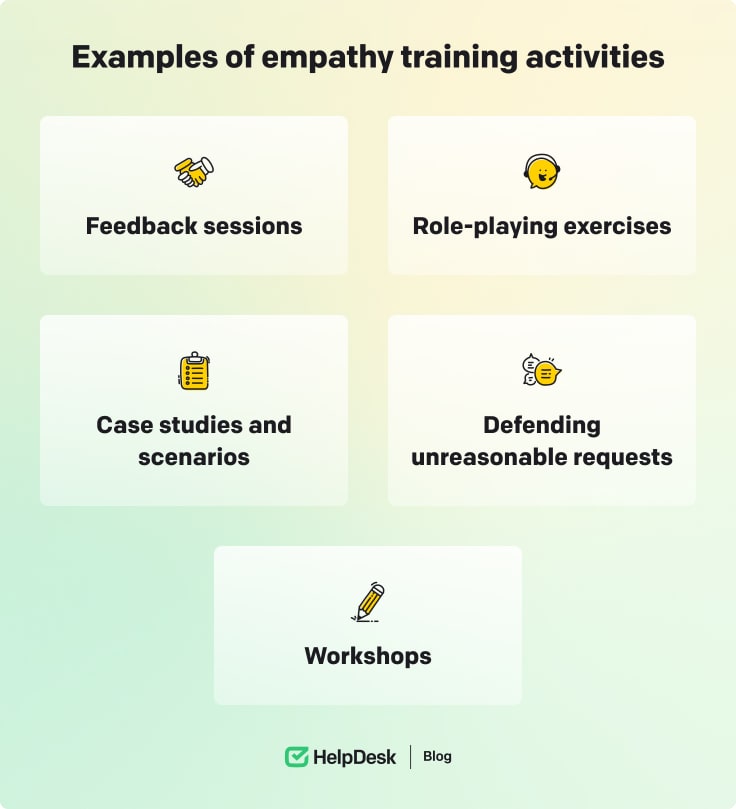 Examples of empathy training activities

Feedback sessions

Role-playing exercises

Case studies and scenarios

Defending unreasonable requests

Workshops

HelpDesk | Blog